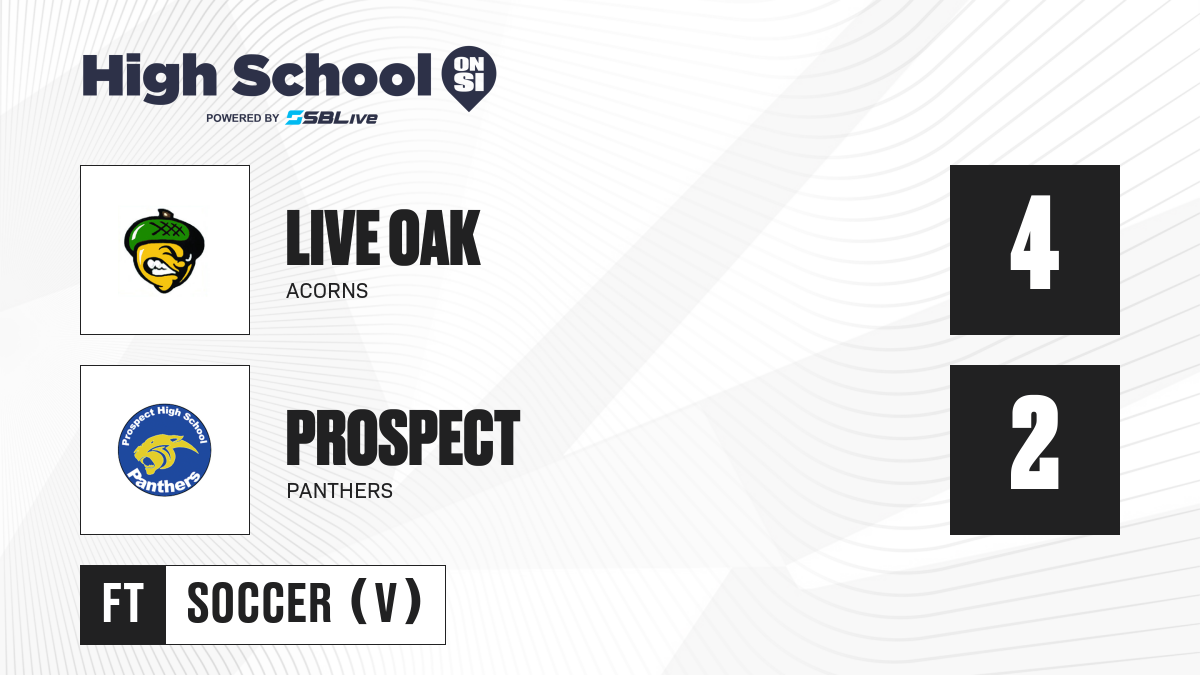 High School ON SI
POWERED BY SBLive

LIVE OAK
ACORNS

4

Prospect High School
Panthers

PROSPECT
PANTHERS

2

FT
SOCCER (V)